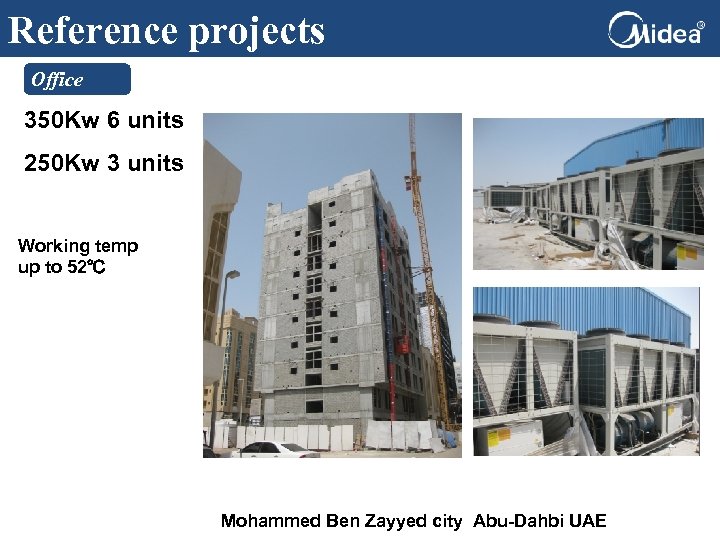 Reference projects

Midea®

Office

350Kw 6 units

250Kw 3 units

Working temp up to 52℃

Mohammed Ben Zayyed city  Abu-Dahbi UAE